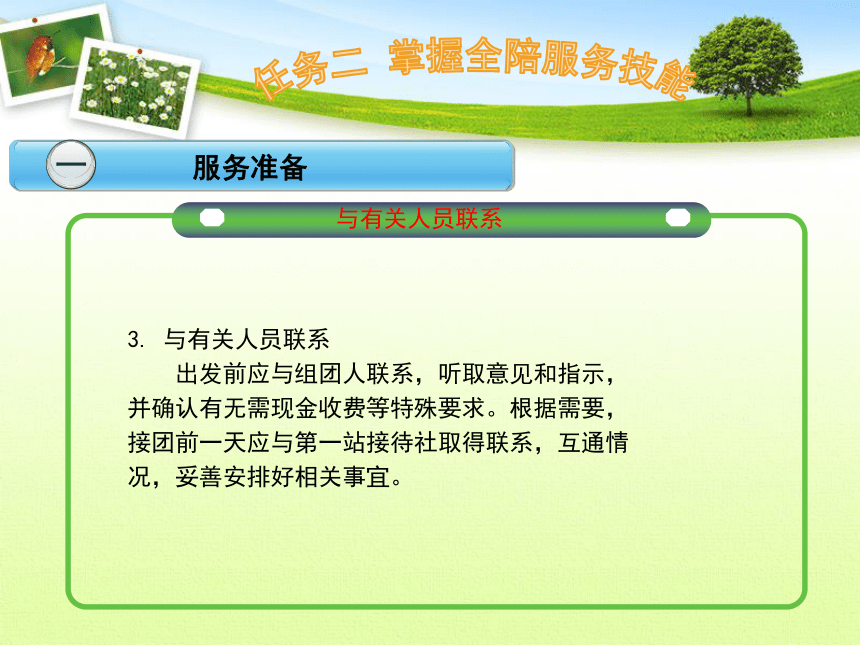 任务二 掌握全陪服务技能

一 服务准备

与有关人员联系

3. 与有关人员联系

出发前应与组团人联系，听取意见和指示，并确认有无需现金收费等特殊要求。根据需要，接团前一天应与第一站接待社取得联系，互通情况，妥善安排好相关事宜。